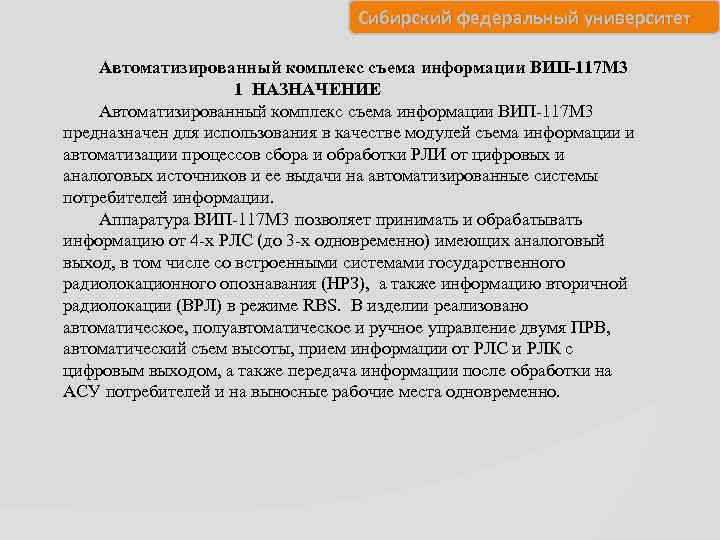 Сибирский федеральный университет

Автоматизированный комплекс съема информации ВИП-117М3

1 НАЗНАЧЕНИЕ

Автоматизированный комплекс съема информации ВИП-117М3 предназначен для использования в качестве модулей съема информации и автоматизации процессов сбора и обработки РЛИ от цифровых и аналоговых источников и ее выдачи на автоматизированные системы потребителей информации.

Аппаратура ВИП-117М3 позволяет принимать и обрабатывать информацию от 4-х РЛС (до 3-х одновременно) имеющих аналоговый выход, в том числе со встроенными системами государственного радиолокационного опознавания (НРЗ), а также информацию вторичной радиолокации (ВРЛ) в режиме RBS. В изделии реализовано автоматическое, полуавтоматическое и ручное управление двумя ПРВ, автоматический съем высоты, прием информации от РЛС и РЛК с цифровым выходом, а также передача информации после обработки на АСУ потребителей и на выносные рабочие места одновременно.